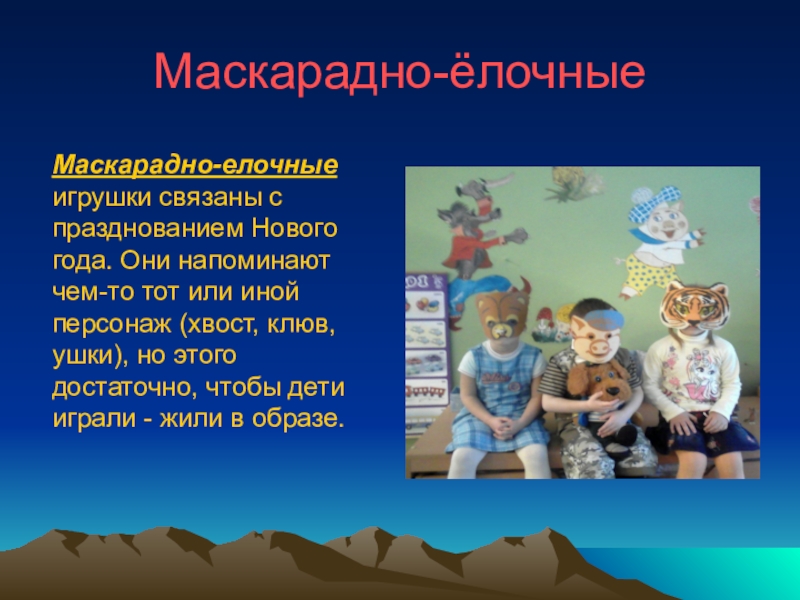 Маскарадно-ёлочные

Маскарадно-елочные игрушки связаны с празднованием Нового года. Они напоминают чем-то тот или иной персонаж (хвост, клюв, ушки), но этого достаточно, чтобы дети играли - жили в образе.